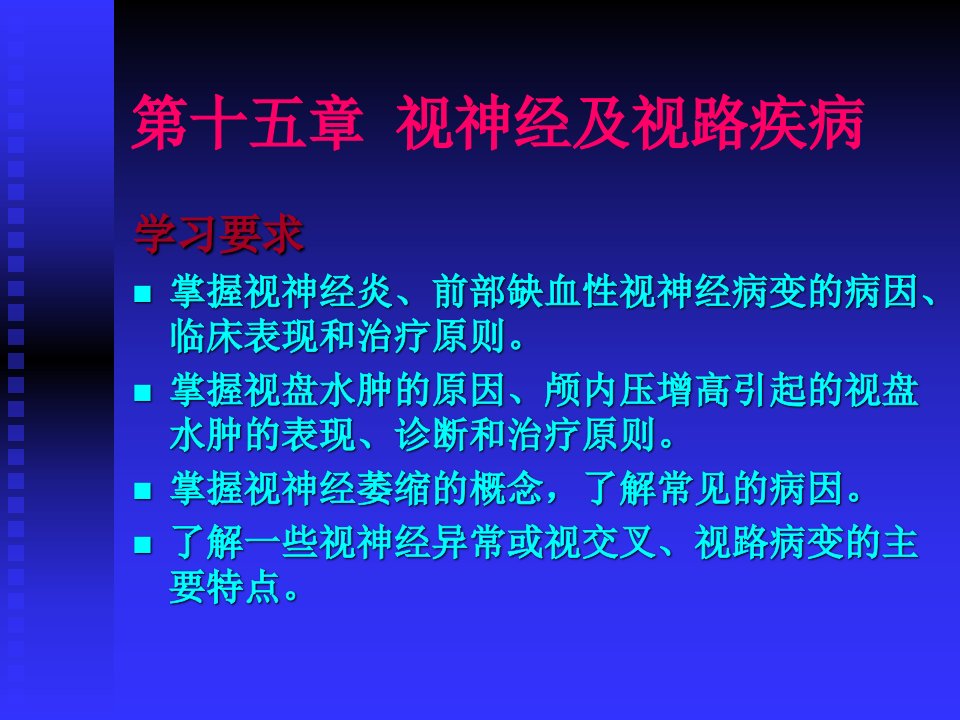 第十五章 视神经及视路疾病

学习要求

■ 掌握视神经炎、前部缺血性视神经病变的病因、临床表现和治疗原则。

■ 掌握视盘水肿的原因、颅内压增高引起的视盘水肿的表现、诊断和治疗原则。

■ 掌握视神经萎缩的概念，了解常见的病因。

■ 了解一些视神经异常或视交叉、视路病变的主要特点。